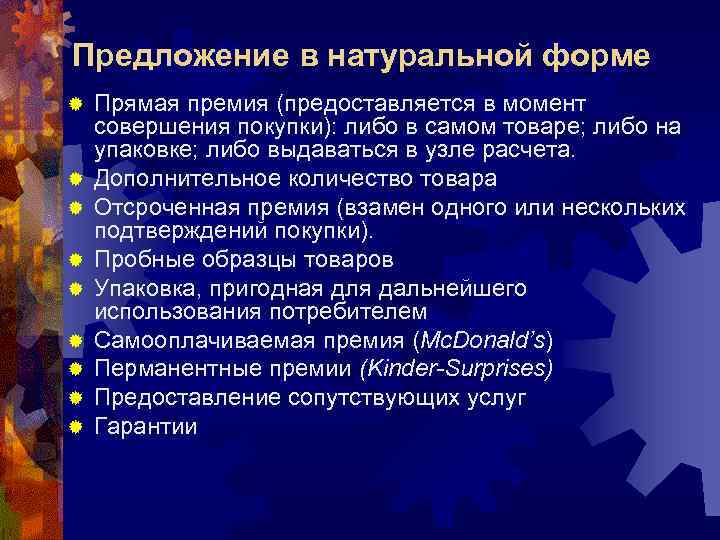 Предложение в натуральной форме

Прямая премия (предоставляется в момент совершения покупки): либо в самом товаре; либо на упаковке; либо выдаваться в узле расчета.

Дополнительное количество товара

Отсроченная премия (взамен одного или нескольких подтверждений покупки).

Пробные образцы товаров

Упаковка, пригодная для дальнейшего использования потребителем

Самооплачиваемая премия (McDonald's)

Перманентные премии (Kinder-Surprises)

Предоставление сопутствующих услуг

Гарантии